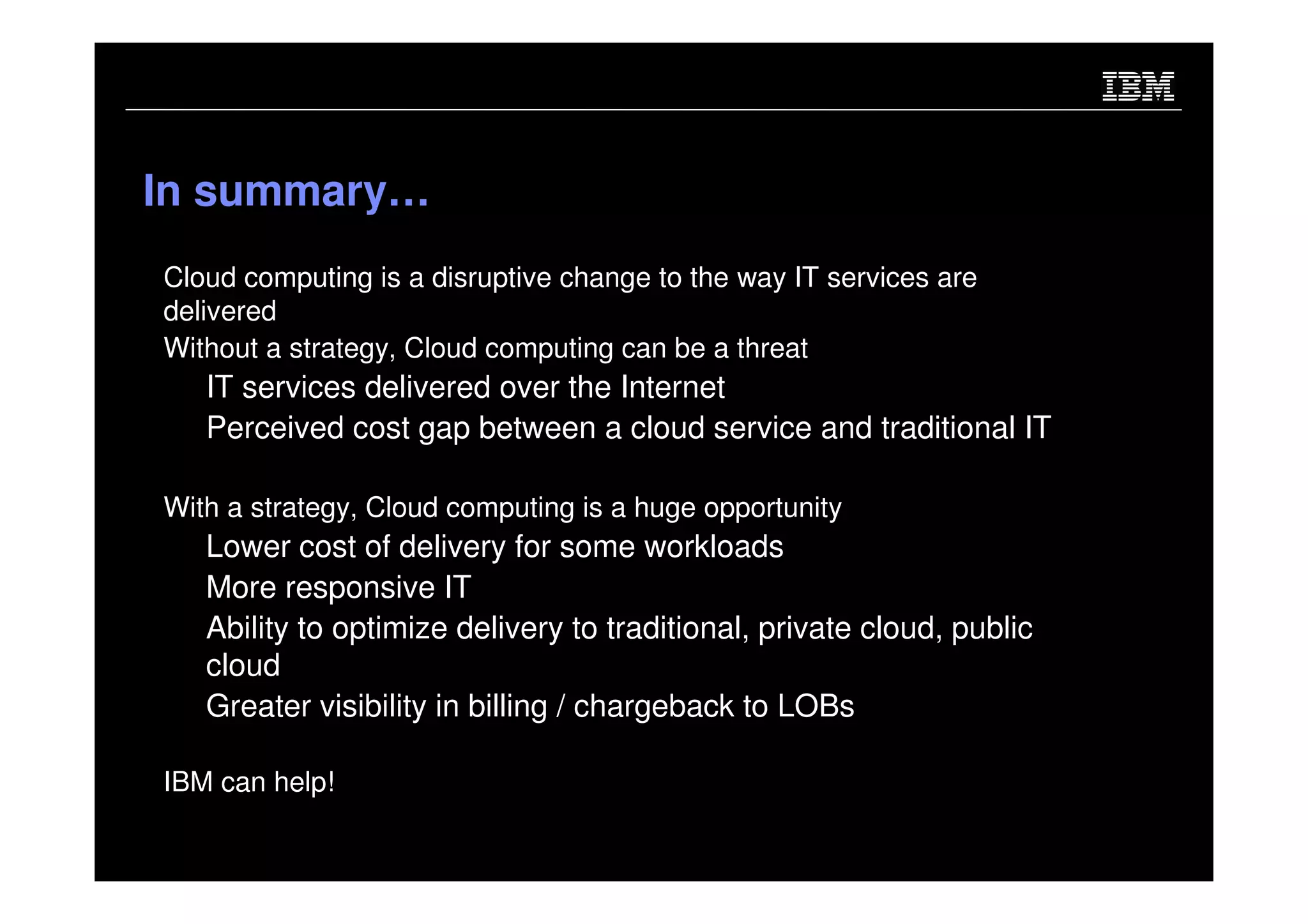 IBM

In summary…

Cloud computing is a disruptive change to the way IT services are delivered

Without a strategy, Cloud computing can be a threat

IT services delivered over the Internet

Perceived cost gap between a cloud service and traditional IT

With a strategy, Cloud computing is a huge opportunity

Lower cost of delivery for some workloads

More responsive IT

Ability to optimize delivery to traditional, private cloud, public cloud

Greater visibility in billing / chargeback to LOBs

IBM can help!